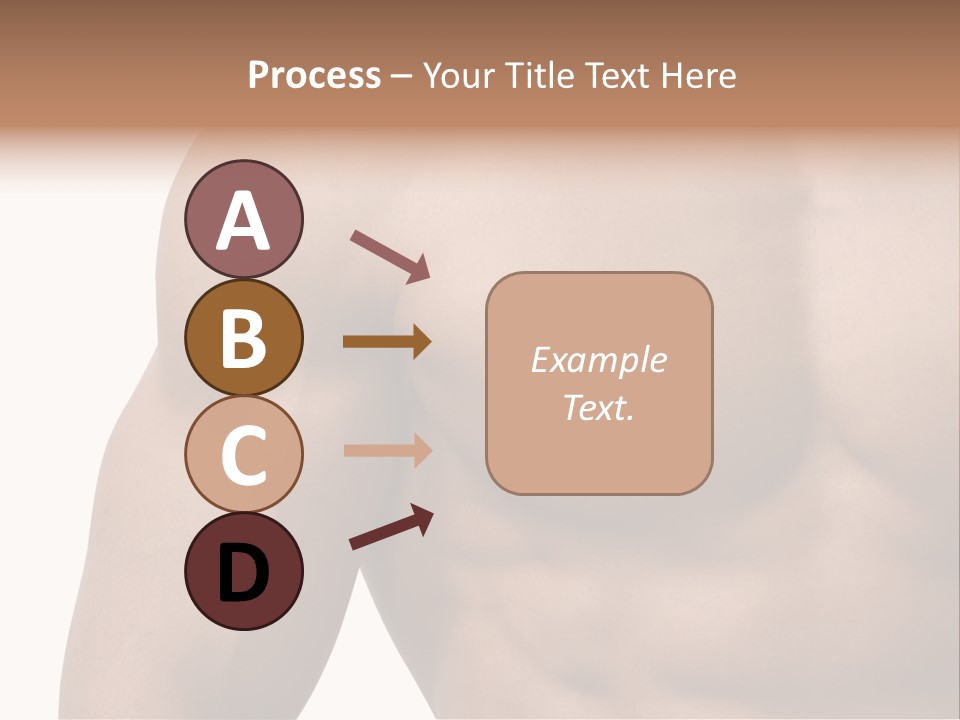 Process – Your Title Text Here

A

B

C

D

Example Text.